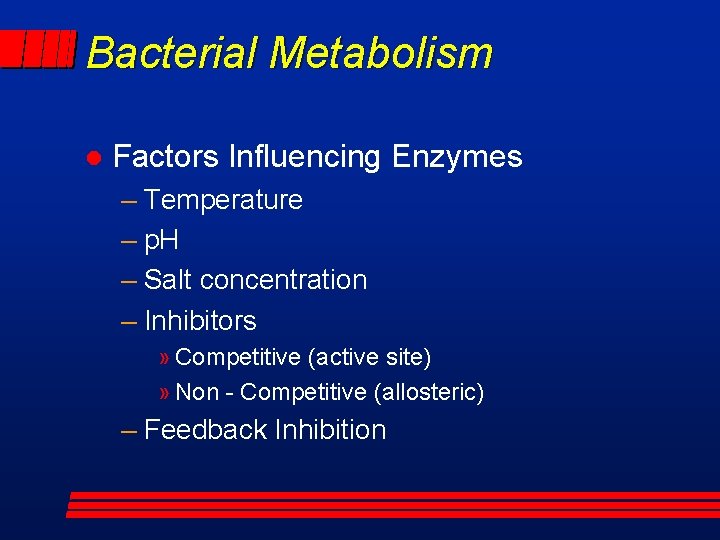 Bacterial Metabolism

● Factors Influencing Enzymes
– Temperature
– pH
– Salt concentration
– Inhibitors
» Competitive (active site)
» Non - Competitive (allosteric)
– Feedback Inhibition